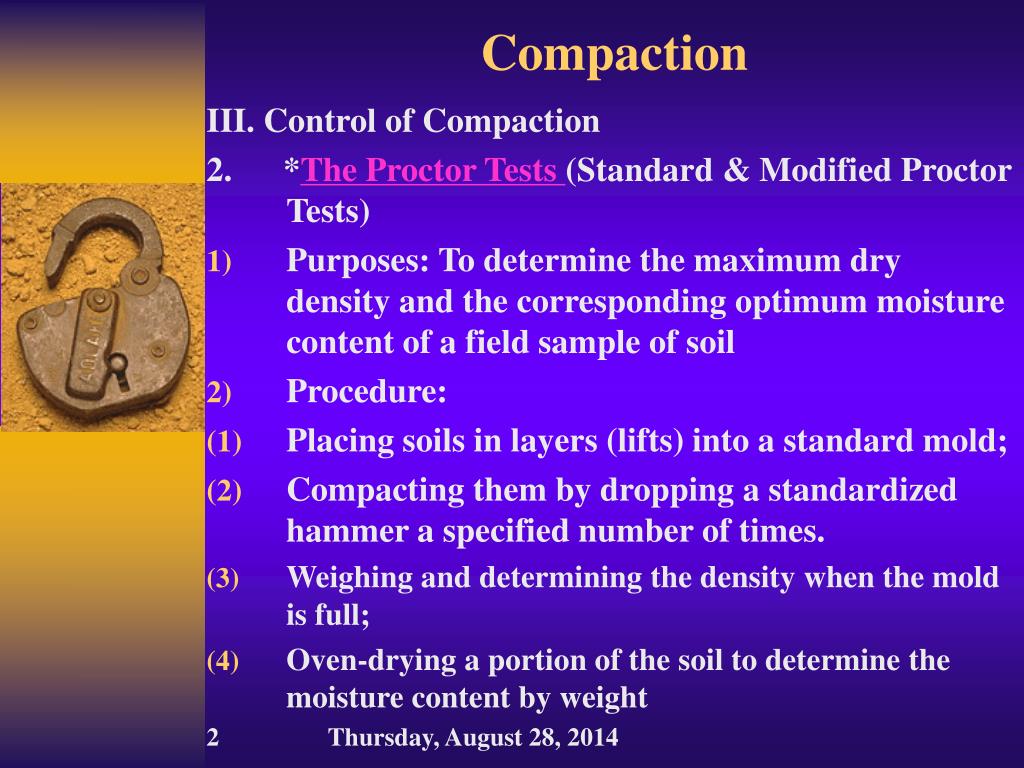 Compaction

III. Control of Compaction

2. *The Proctor Tests (Standard & Modified Proctor Tests)

1) Purposes: To determine the maximum dry density and the corresponding optimum moisture content of a field sample of soil

2) Procedure:

(1) Placing soils in layers (lifts) into a standard mold;

(2) Compacting them by dropping a standardized hammer a specified number of times.

(3) Weighing and determining the density when the mold is full;

(4) Oven-drying a portion of the soil to determine the moisture content by weight

2 Thursday, August 28, 2014